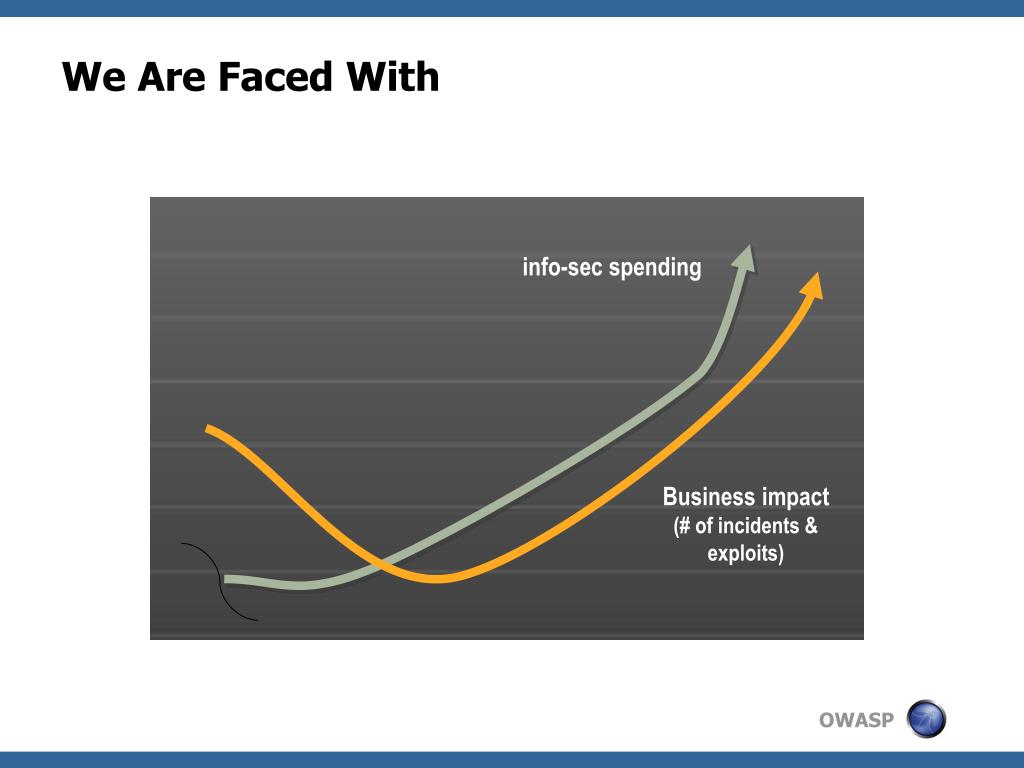 We Are Faced With

info-sec spending

Business impact
(# of incidents & exploits)

OWASP